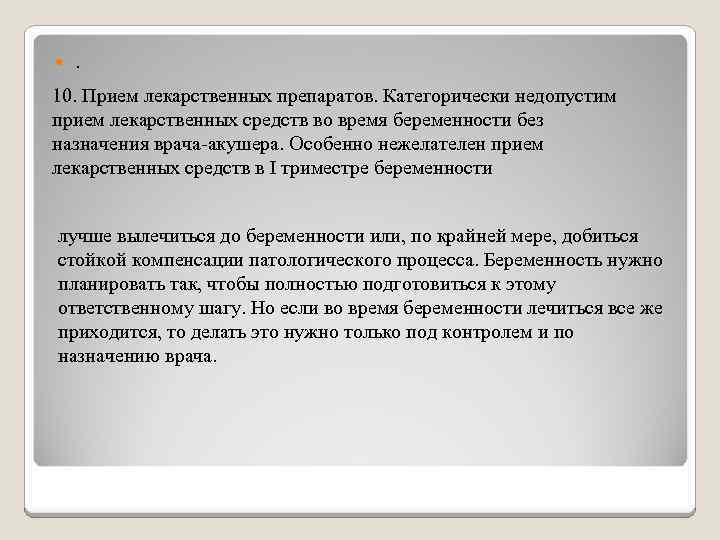 .

10. Прием лекарственных препаратов. Категорически недопустим прием лекарственных средств во время беременности без назначения врача-акушера. Особенно нежелателен прием лекарственных средств в I триместре беременности

лучше вылечиться до беременности или, по крайней мере, добиться стойкой компенсации патологического процесса. Беременность нужно планировать так, чтобы полностью подготовиться к этому ответственному шагу. Но если во время беременности лечиться все же приходится, то делать это нужно только под контролем и по назначению врача.